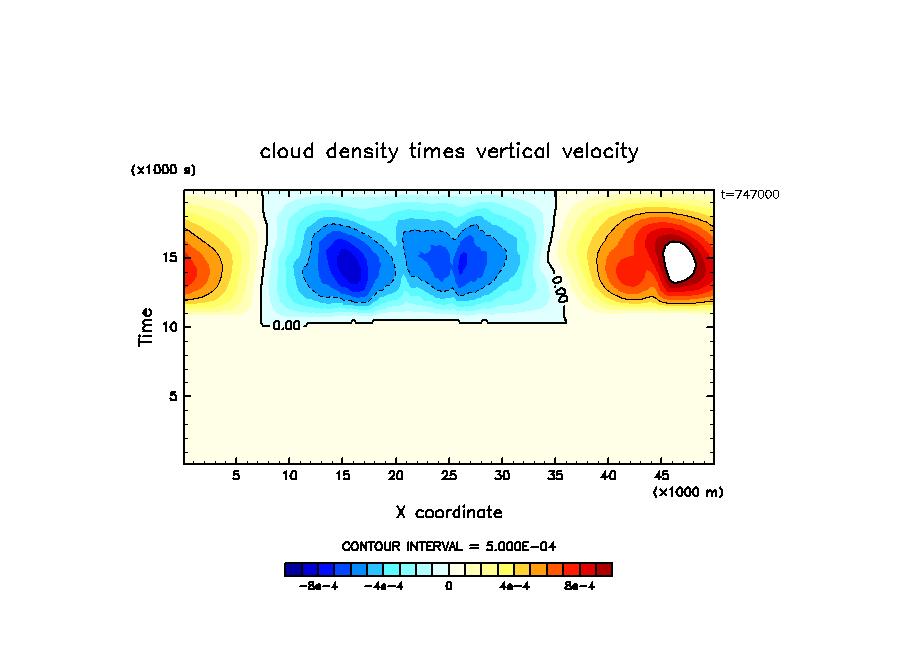 cloud density times vertical velocity

(x1000 s)

t=747000

Time

15

10

5

0.00

0.00

5 10 15 20 25 30 35 40 45

(x1000 m)

X coordinate

CONTOUR INTERVAL = 5.000E-04

-8e-4 -4e-4 0 4e-4 8e-4